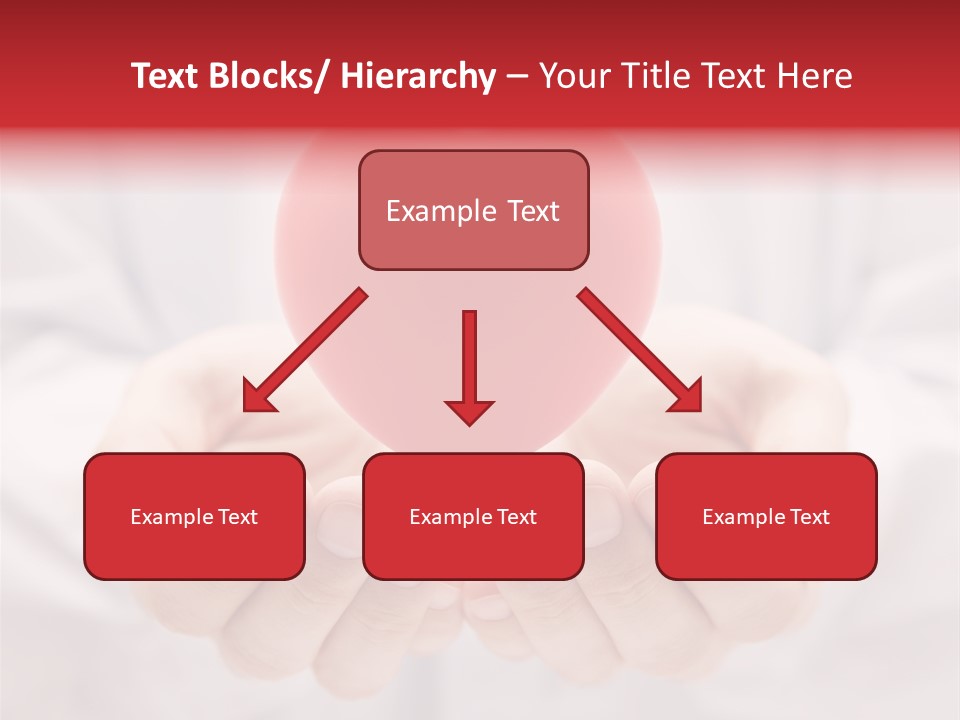 Text Blocks/ Hierarchy – Your Title Text Here

Example Text

Example Text

Example Text

Example Text